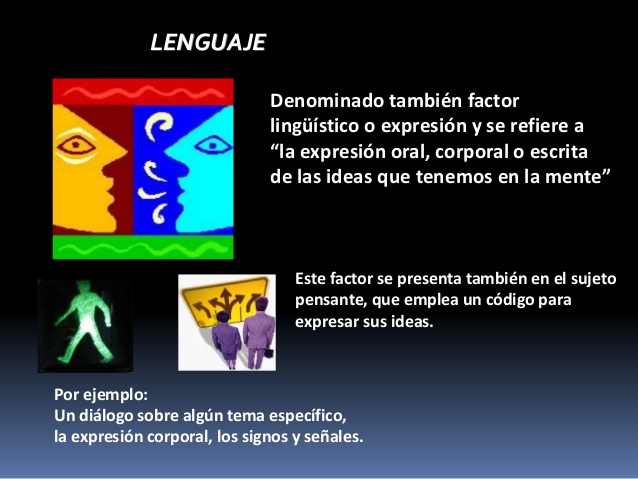 LENGUAJE

Denominado también factor lingüístico o expresión y se refiere a “la expresión oral, corporal o escrita de las ideas que tenemos en la mente”

Este factor se presenta también en el sujeto pensante, que emplea un código para expresar sus ideas.

Por ejemplo:
Un diálogo sobre algún tema específico, la expresión corporal, los signos y señales.